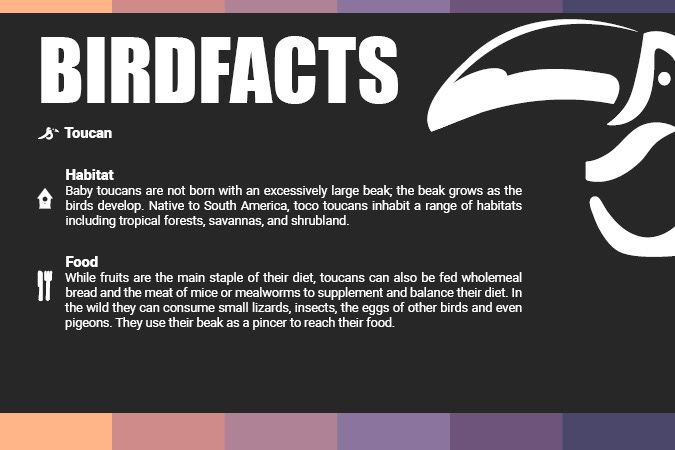 BIRDFACTS

Toucan

Habitat
Baby toucans are not born with an excessively large beak; the beak grows as the birds develop. Native to South America, toco toucans inhabit a range of habitats including tropical forests, savannas, and shrubland.

Food
While fruits are the main staple of their diet, toucans can also be fed wholemeal bread and the meat of mice or mealworms to supplement and balance their diet. In the wild they can consume small lizards, insects, the eggs of other birds and even pigeons. They use their beak as a pincer to reach their food.